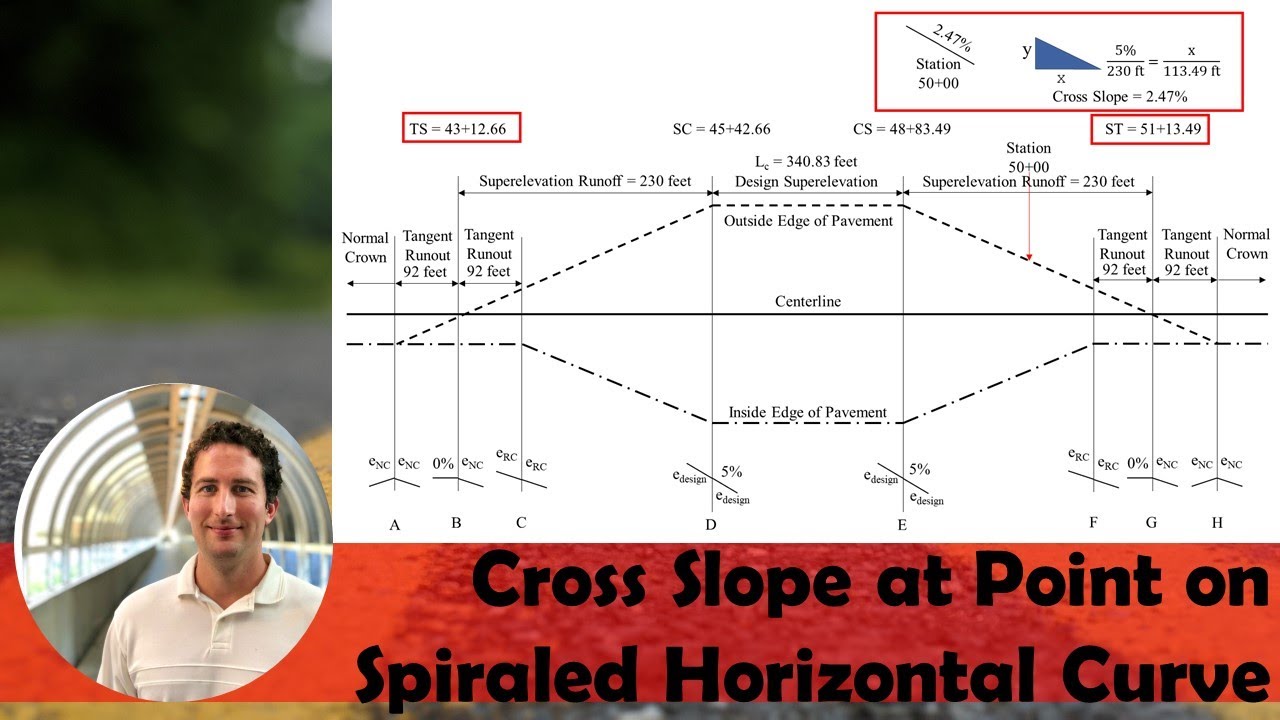 2.47%
Station
50+00

y
x
$\frac{5\%}{230 \text{ ft}} = \frac{x}{113.49 \text{ ft}}$
Cross Slope = 2.47%

TS = 43+12.66
SC = 45+42.66
CS = 48+83.49
ST = 51+13.49

Station
50+00

$L_c$ = 340.83 feet

Superelevation Runoff = 230 feet
Design Superelevation
Superelevation Runoff = 230 feet

Outside Edge of Pavement

Normal Crown
Tangent Runout 92 feet
Tangent Runout 92 feet
Tangent Runout 92 feet
Tangent Runout 92 feet
Normal Crown

Centerline

Inside Edge of Pavement

$e_{NC}$ $e_{NC}$
0% $e_{NC}$
$e_{RC}$ $e_{RC}$
$e_{design}$ 5% $e_{design}$
$e_{design}$ 5% $e_{design}$
$e_{RC}$ $e_{RC}$
0% $e_{NC}$
$e_{NC}$ $e_{NC}$

A B C D E F G H

Cross Slope at Point on Spiraled Horizontal Curve